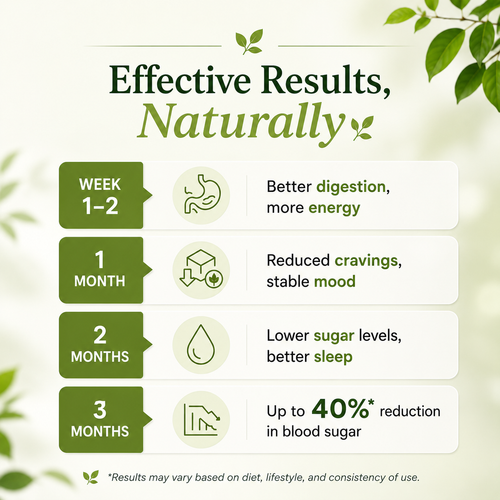 Effective Results, Naturally

WEEK 1–2
Better digestion, more energy

1 MONTH
Reduced cravings, stable mood

2 MONTHS
Lower sugar levels, better sleep

3 MONTHS
Up to 40%* reduction in blood sugar

*Results may vary based on diet, lifestyle, and consistency of use.